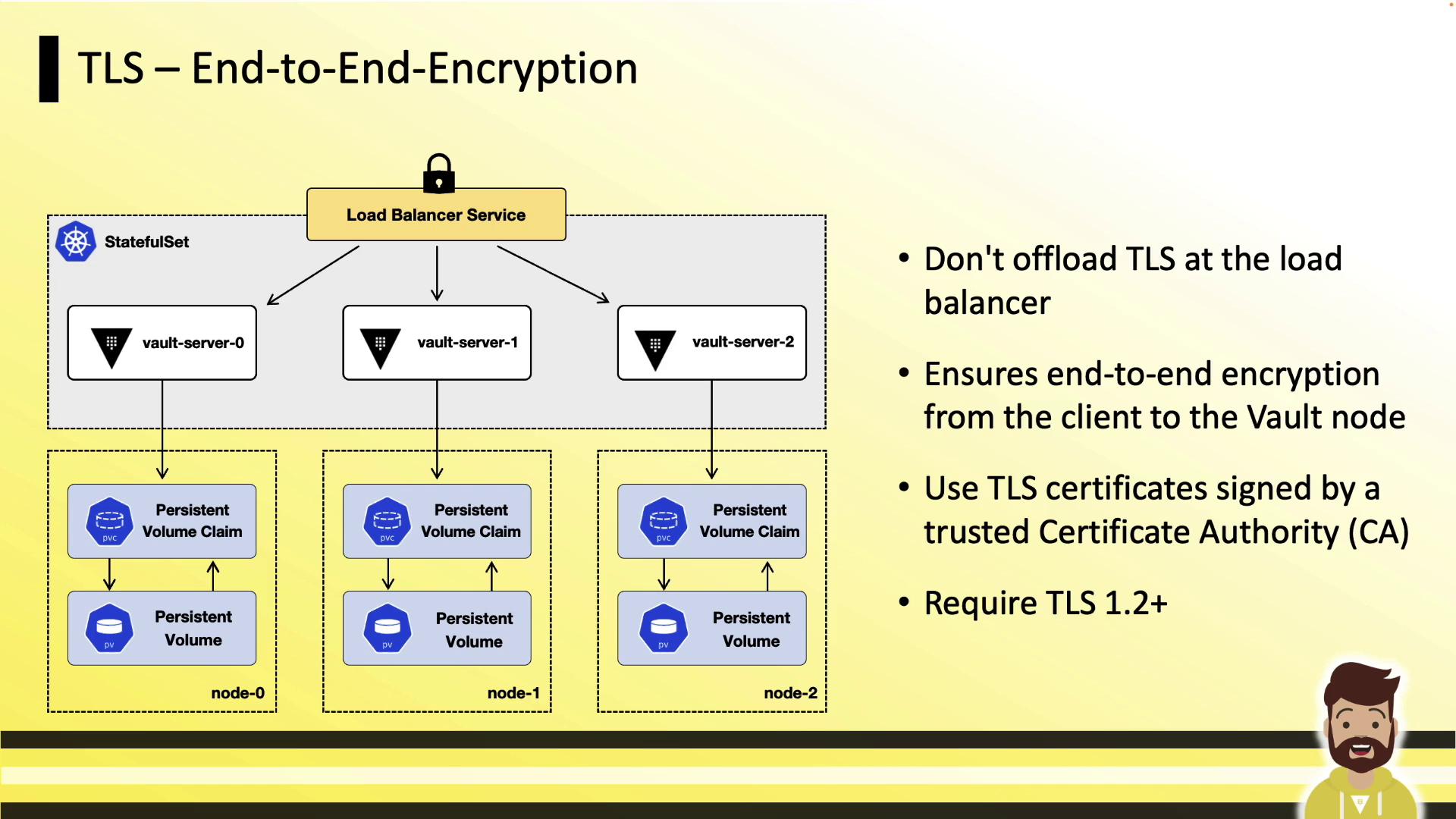 TLS – End-to-End-Encryption

Load Balancer Service

StatefulSet

vault-server-0

vault-server-1

vault-server-2

pvc Persistent Volume Claim

pv Persistent Volume

node-0

pvc Persistent Volume Claim

pv Persistent Volume

node-1

pvc Persistent Volume Claim

pv Persistent Volume

node-2

• Don't offload TLS at the load balancer

• Ensures end-to-end encryption from the client to the Vault node

• Use TLS certificates signed by a trusted Certificate Authority (CA)

• Require TLS 1.2+